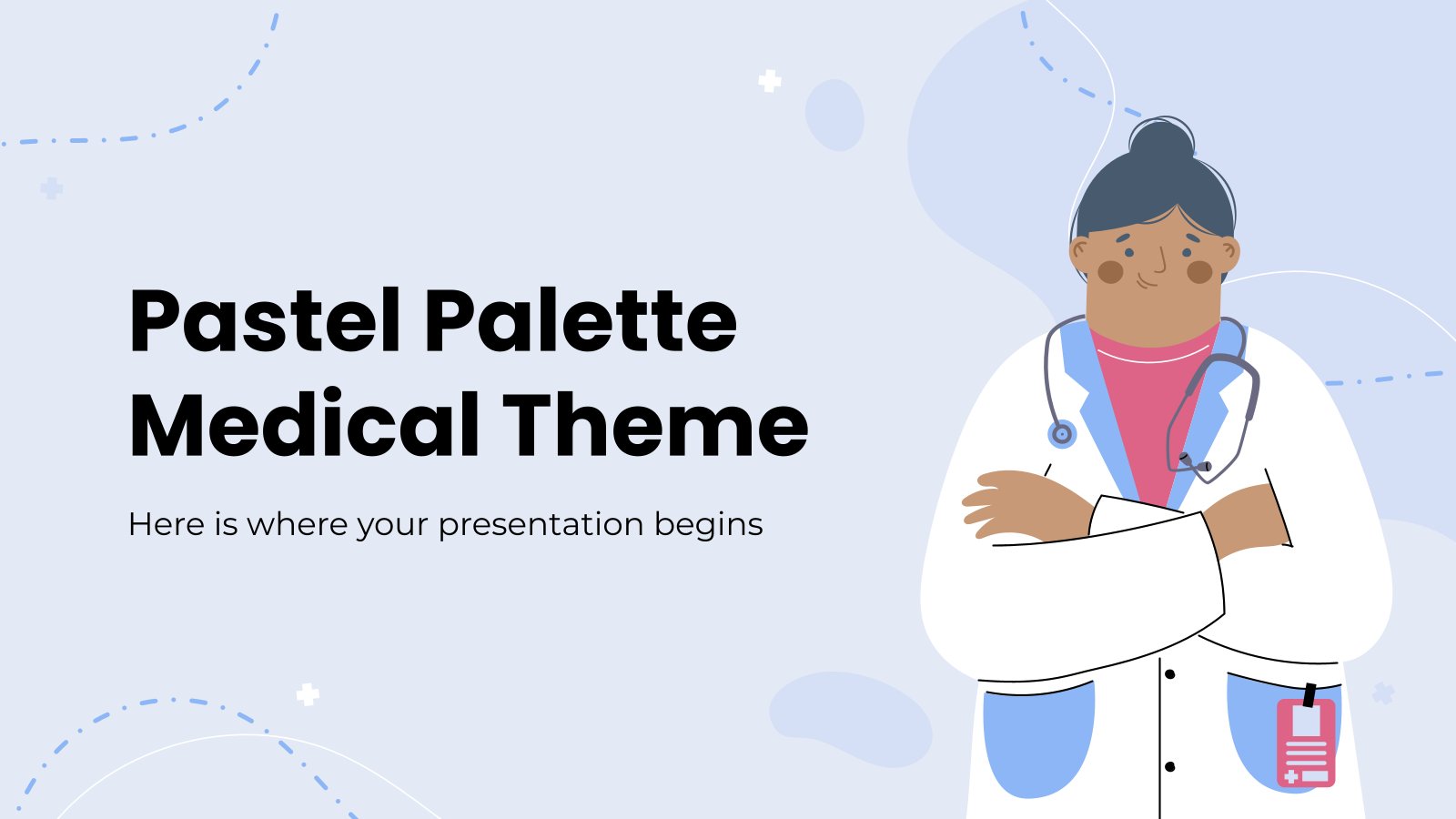 Pastel Palette Medical Theme

Here is where your presentation begins